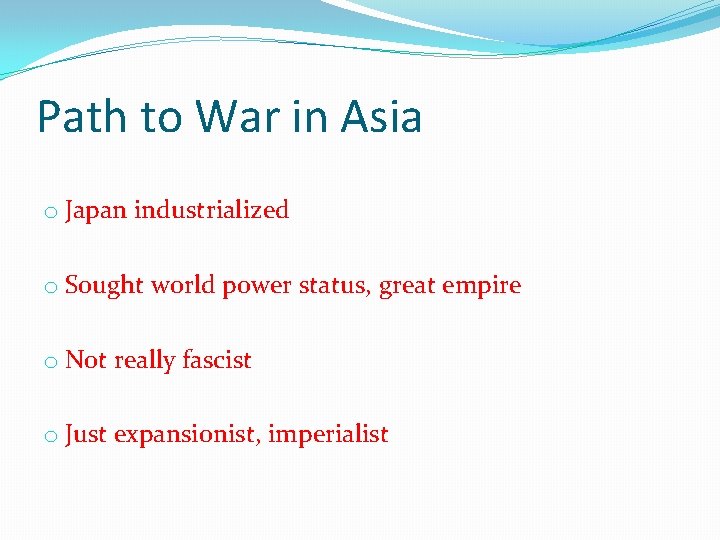 Path to War in Asia

o Japan industrialized

o Sought world power status, great empire

o Not really fascist

o Just expansionist, imperialist